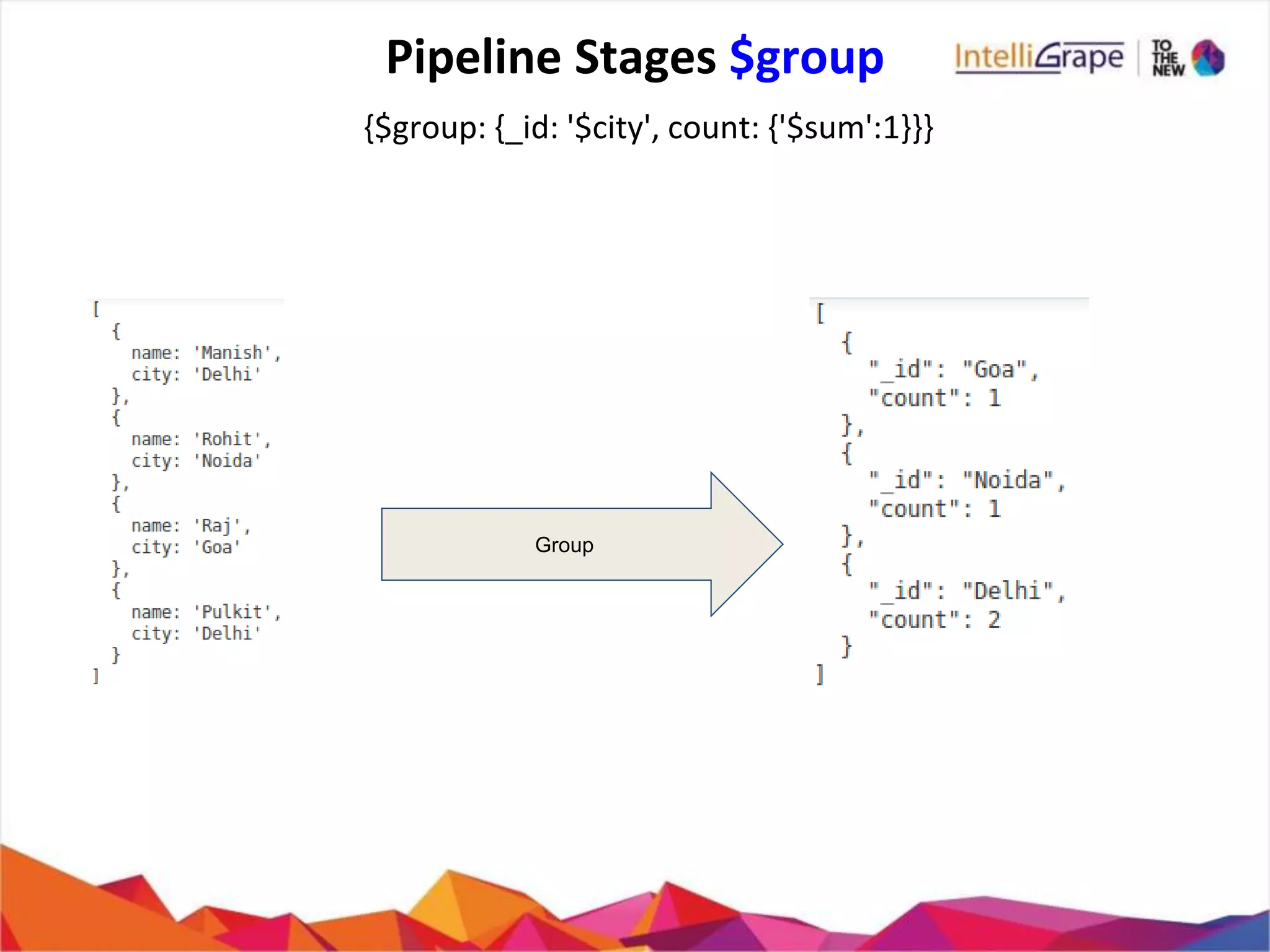 Pipeline Stages $group

IntelliGrape | TO THE NEW

{$group: {_id: '$city', count: {'$sum':1}}}

[
{
name: 'Manish',
city: 'Delhi'
},
{
name: 'Rohit',
city: 'Noida'
},
{
name: 'Raj',
city: 'Goa'
},
{
name: 'Pulkit',
city: 'Delhi'
}
]

Group

[
{
"_id": "Goa",
"count": 1
},
{
"_id": "Noida",
"count": 1
},
{
"_id": "Delhi",
"count": 2
}
]